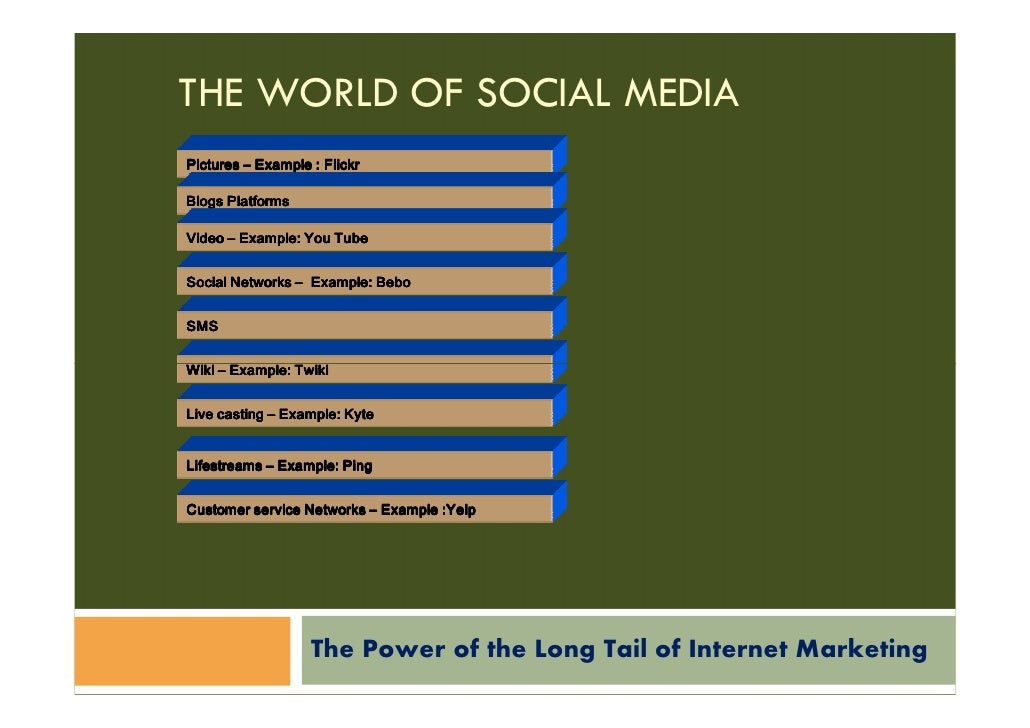 THE WORLD OF SOCIAL MEDIA

Pictures – Example : Flickr

Blogs Platforms

Video – Example: You Tube

Social Networks – Example: Bebo

SMS

Wiki – Example: Twiki

Live casting – Example: Kyte

Lifestreams – Example: Ping

Customer service Networks – Example :Yelp

The Power of the Long Tail of Internet Marketing